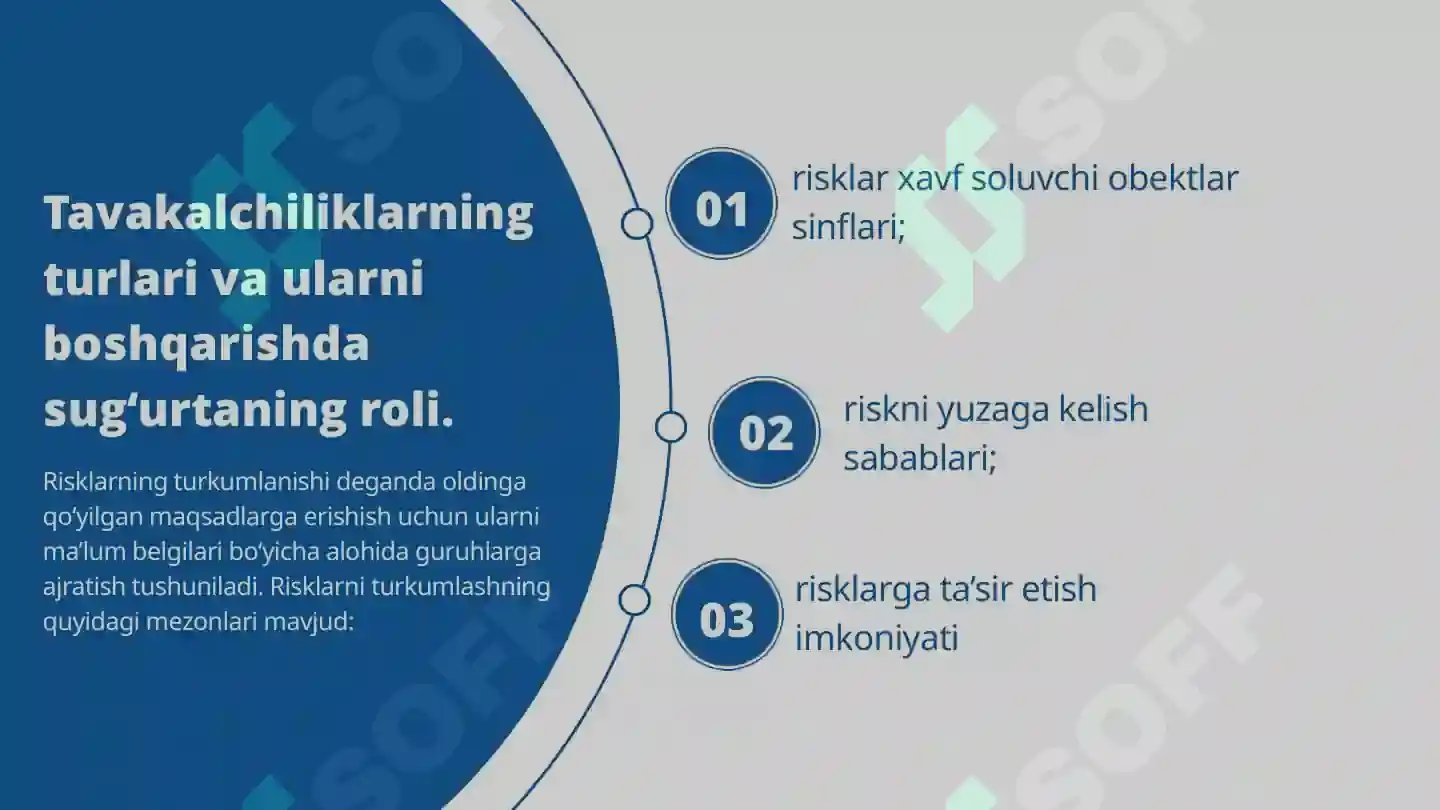 Tavakalchiliklarning turlari va ularni boshqarishda sug‘urtaning roli.

Risklarning turkumlanishi deganda oldinga qo‘yilgan maqsadlarga erishish uchun ularni ma’lum belgilari bo‘yicha alohida guruhlarga ajratish tushuniladi. Risklarni turkumlashning quyidagi mezonlari mavjud:

01 risklar xavf soluvchi obektlar sinflari;

02 riskni yuzaga kelish sabablari;

03 risklarga ta’sir etish imkoniyati

SOFF